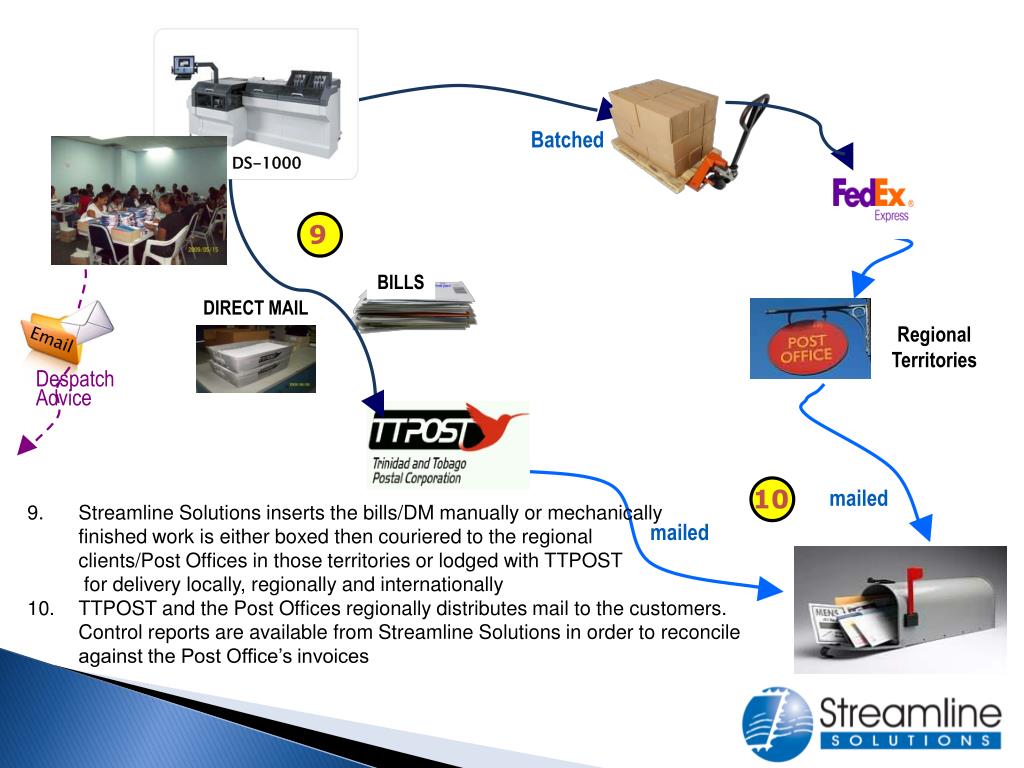 DS-1000

Batched

FedEx Express

9

BILLS

DIRECT MAIL

Email

Despatch Advice

POST OFFICE

Regional Territories

TTPOST Trinidad and Tobago Postal Corporation

10

mailed

mailed

9. Streamline Solutions inserts the bills/DM manually or mechanically finished work is either boxed then couriered to the regional clients/Post Offices in those territories or lodged with TTPOST for delivery locally, regionally and internationally

10. TTPOST and the Post Offices regionally distributes mail to the customers. Control reports are available from Streamline Solutions in order to reconcile against the Post Office's invoices

Streamline SOLUTIONS